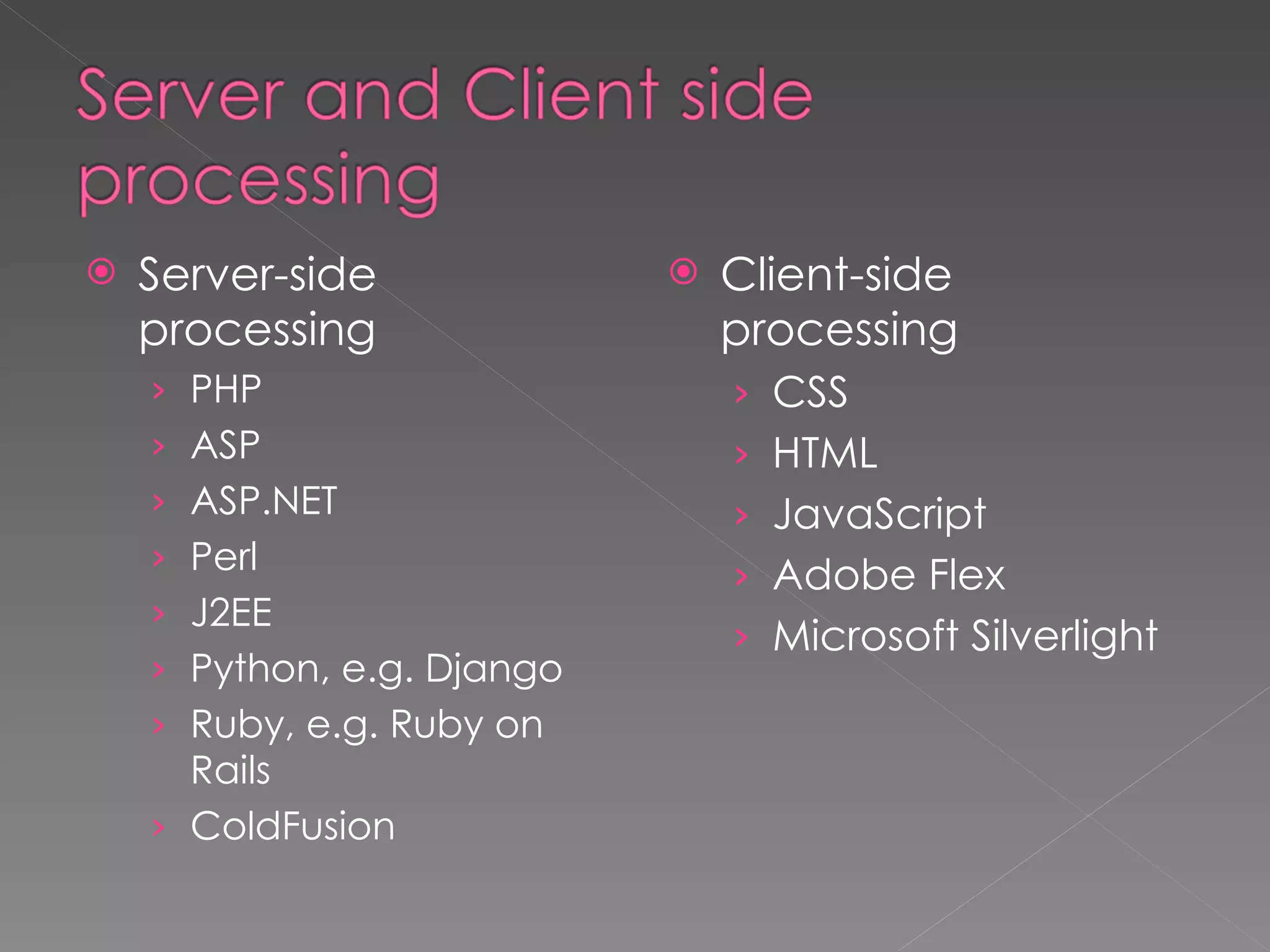 Server and Client side processing

Server-side processing

PHP

ASP

ASP.NET

Perl

J2EE

Python, e.g. Django

Ruby, e.g. Ruby on Rails

ColdFusion

Client-side processing

CSS

HTML

JavaScript

Adobe Flex

Microsoft Silverlight